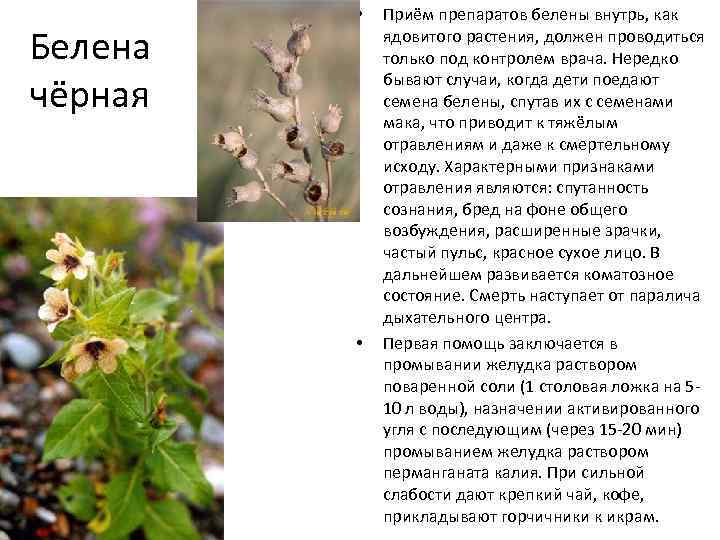 Белена чёрная

• Приём препаратов белены внутрь, как ядовитого растения, должен проводиться только под контролем врача. Нередко бывают случаи, когда дети поедают семена белены, спутав их с семенами мака, что приводит к тяжёлым отравлениям и даже к смертельному исходу. Характерными признаками отравления являются: спутанность сознания, бред на фоне общего возбуждения, расширенные зрачки, частый пульс, красное сухое лицо. В дальнейшем развивается коматозное состояние. Смерть наступает от паралича дыхательного центра.

• Первая помощь заключается в промывании желудка раствором поваренной соли (1 столовая ложка на 5-10 л воды), назначении активированного угля с последующим (через 15-20 мин) промыванием желудка раствором перманганата калия. При сильной слабости дают крепкий чай, кофе, прикладывают горчичники к икрам.